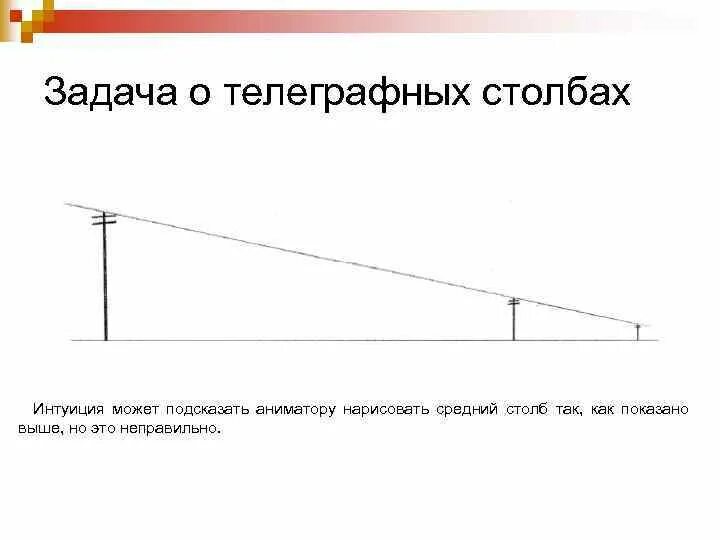 Задача о телеграфных столбах

Интуиция может подсказать аниматору нарисовать средний столб так, как показано выше, но это неправильно.